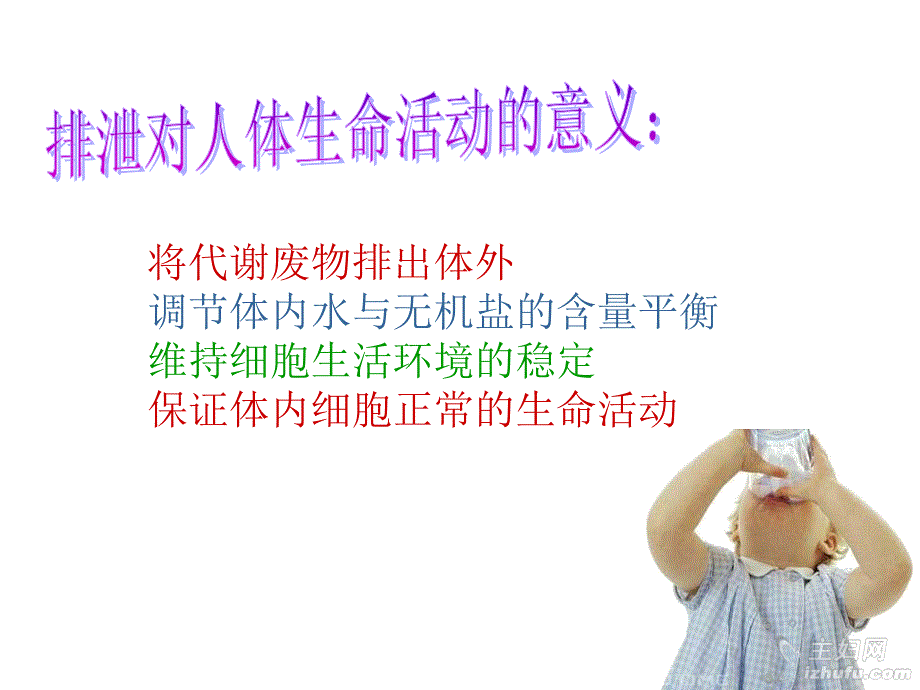 排泄对人体生命活动的意义:

将代谢废物排出体外
调节体内水与无机盐的含量平衡
维持细胞生活环境的稳定
保证体内细胞正常的生命活动

主妇网
izhufu.com